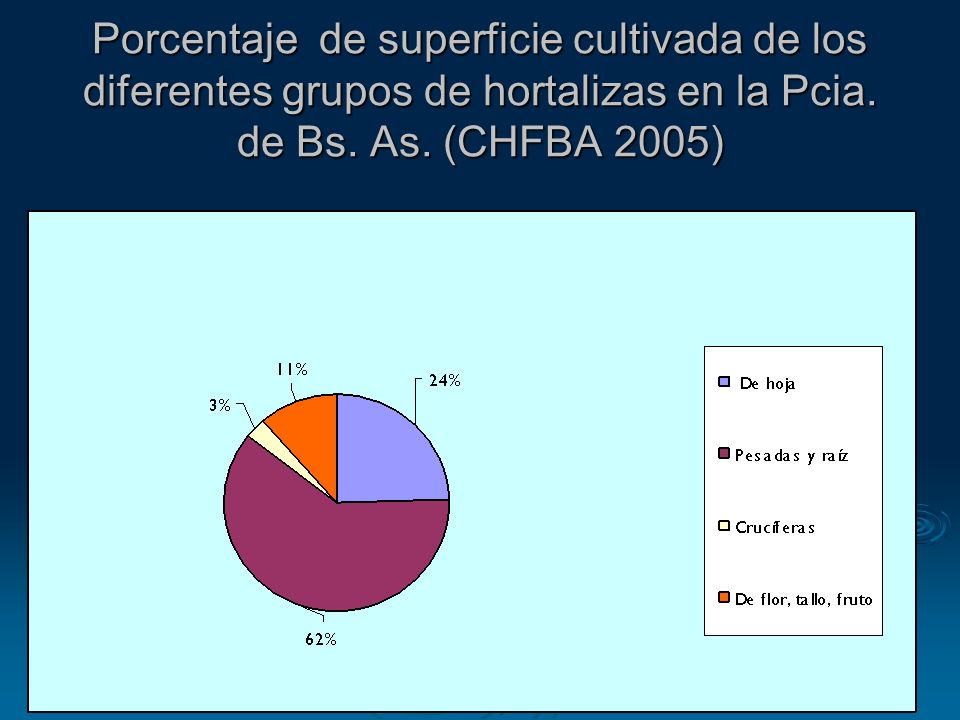 Porcentaje de superficie cultivada de los diferentes grupos de hortalizas en la Pcia. de Bs. As. (CHFBA 2005)

11%

24%

3%

62%

De hoja

Pesadas y raíz

Cruciferas

De flor, tallo, fruto